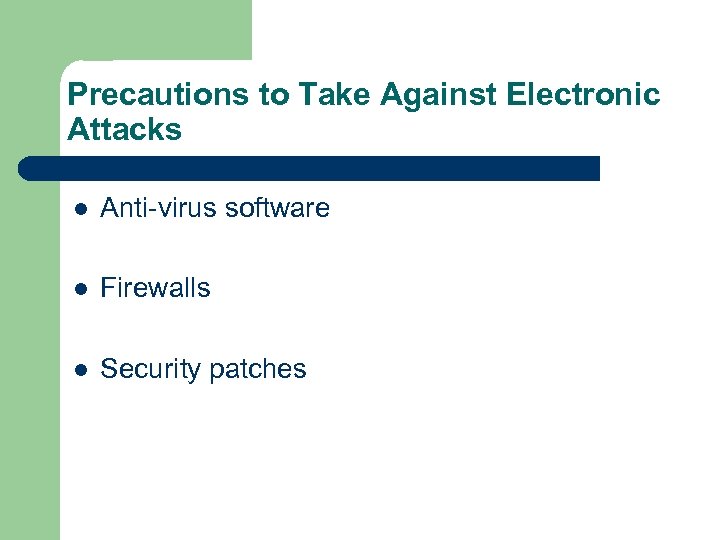 Precautions to Take Against Electronic Attacks

- Anti-virus software
- Firewalls
- Security patches